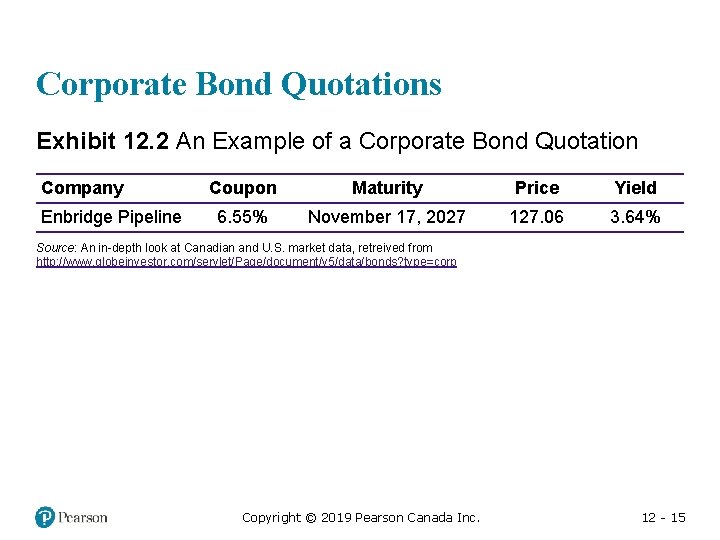 Corporate Bond Quotations

Exhibit 12.2 An Example of a Corporate Bond Quotation

| Company | Coupon | Maturity | Price | Yield |
|---|---|---|---|---|
| Enbridge Pipeline | 6.55% | November 17, 2027 | 127.06 | 3.64% |

Source: An in-depth look at Canadian and U.S. market data, retreived from http://www.globeinvestor.com/servlet/Page/document/v5/data/bonds?type=corp

Pearson

Copyright © 2019 Pearson Canada Inc.

12 - 15